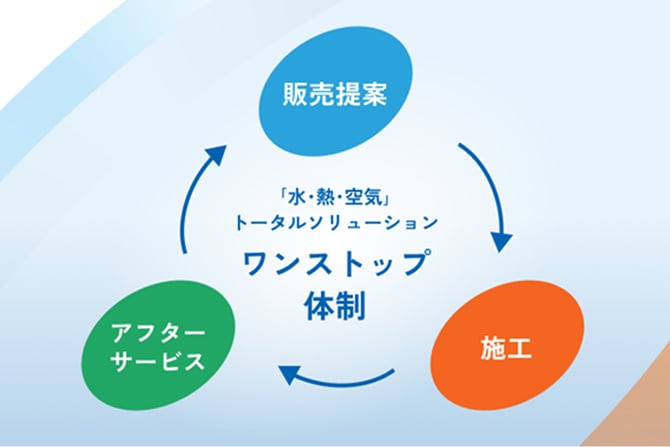 販売提案

「水・熱・空気」
トータルソリューション
ワンストップ
体制

施工

アフター
サービス